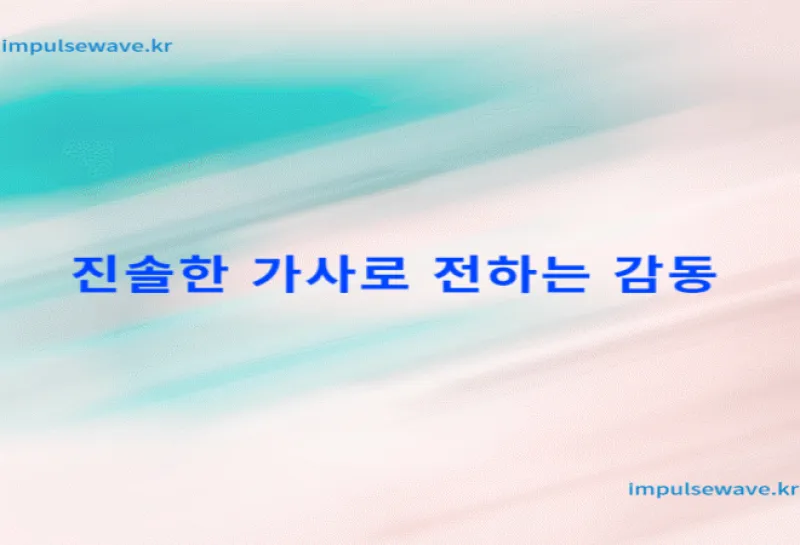 impulsewave.kr

진솔한 가사로 전하는 감동

impulsewave.kr